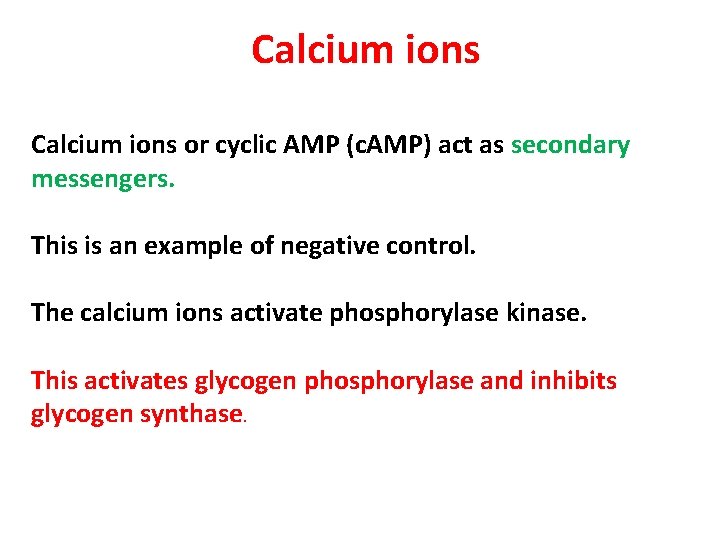 Calcium ions

Calcium ions or cyclic AMP (cAMP) act as secondary messengers.

This is an example of negative control.

The calcium ions activate phosphorylase kinase.

This activates glycogen phosphorylase and inhibits glycogen synthase.